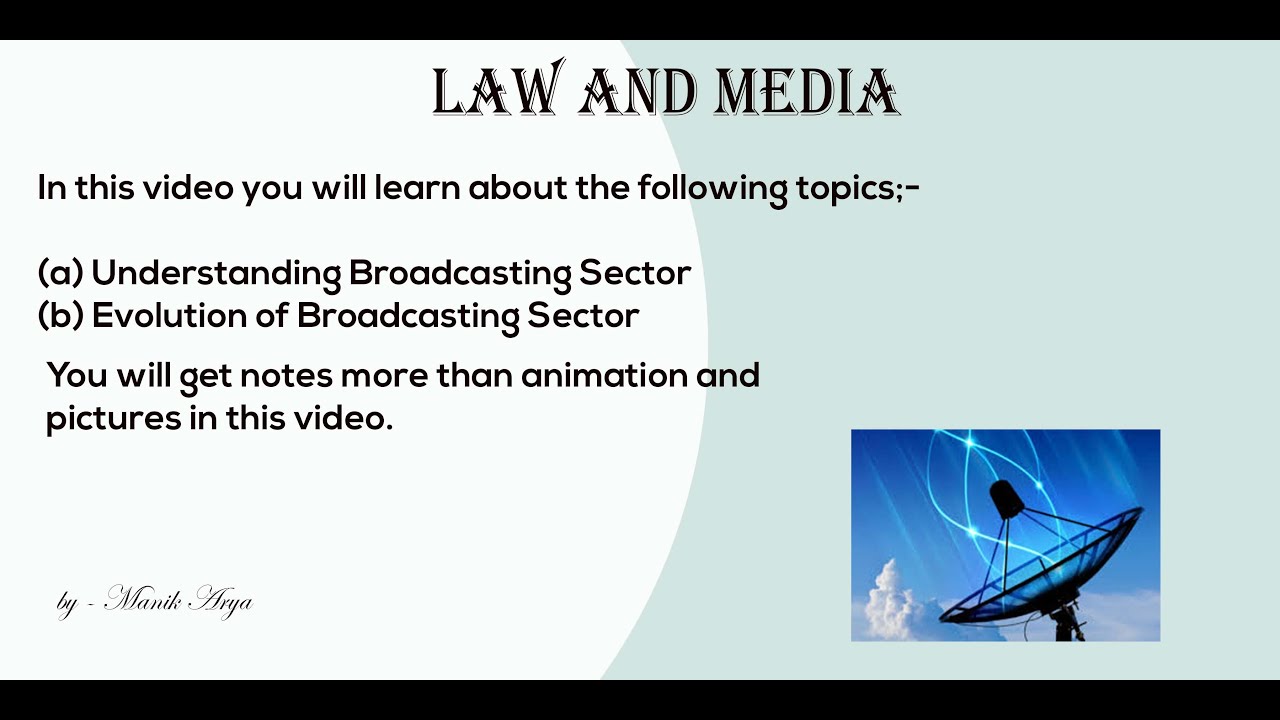 LAW AND MEDIA

In this video you will learn about the following topics;-

(a) Understanding Broadcasting Sector
(b) Evolution of Broadcasting Sector

You will get notes more than animation and pictures in this video.

by - Manik Arya